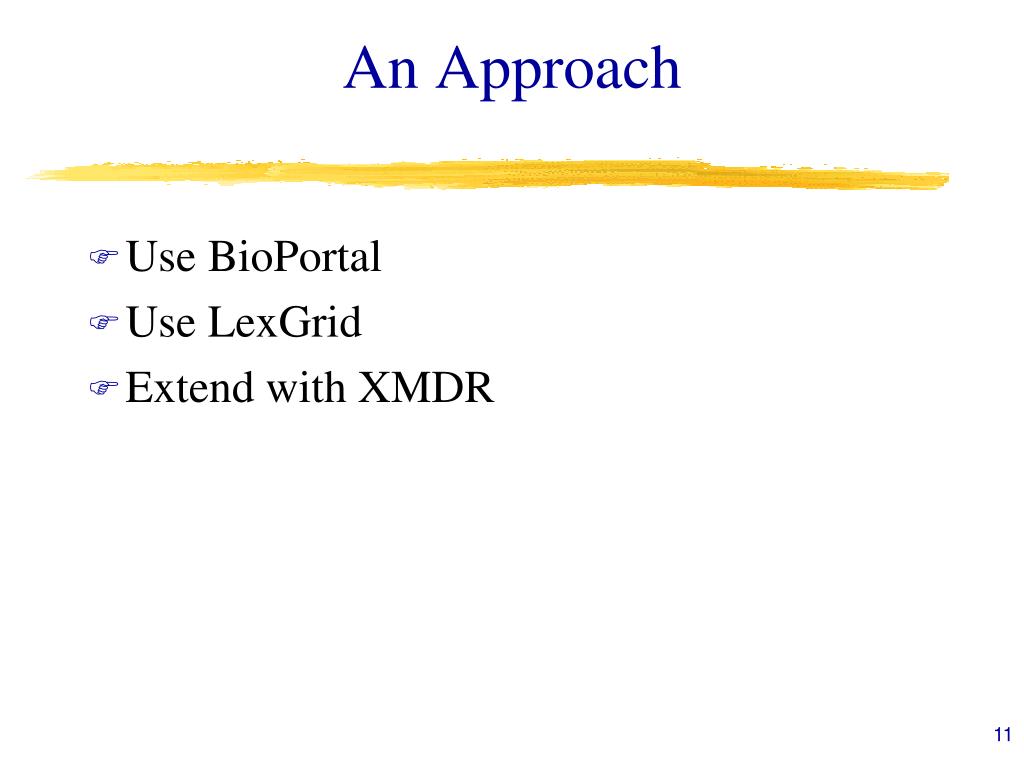 An Approach

Use BioPortal
Use LexGrid
Extend with XMDR

11